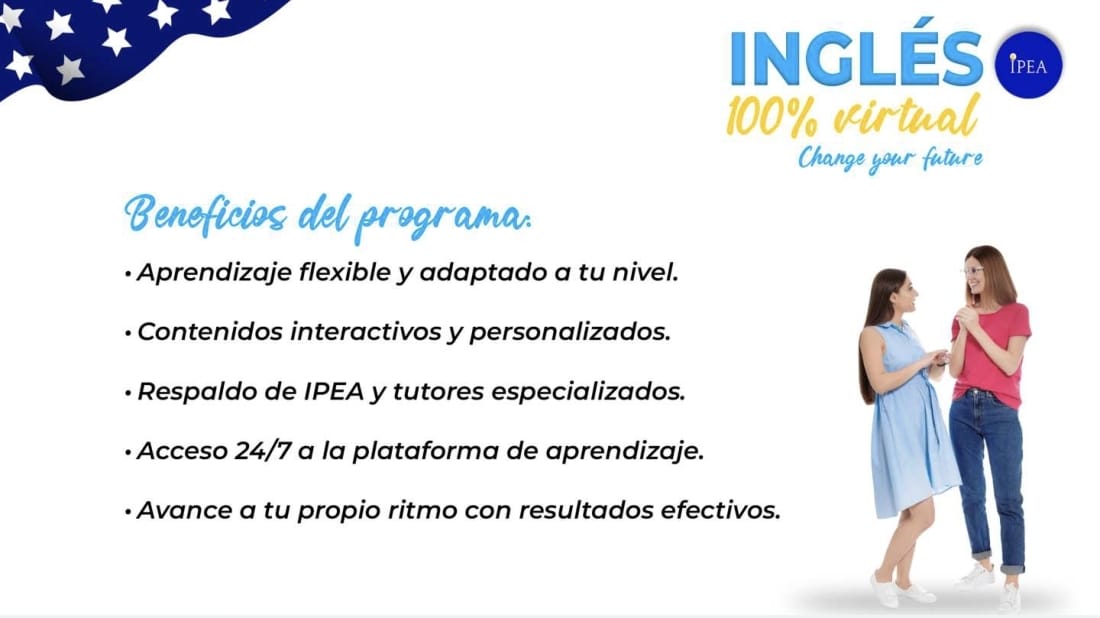 INGLÉS
IPEA
100% virtual
Change your future

Beneficios del programa:

• Aprendizaje flexible y adaptado a tu nivel.

• Contenidos interactivos y personalizados.

• Respaldo de IPEA y tutores especializados.

• Acceso 24/7 a la plataforma de aprendizaje.

• Avance a tu propio ritmo con resultados efectivos.